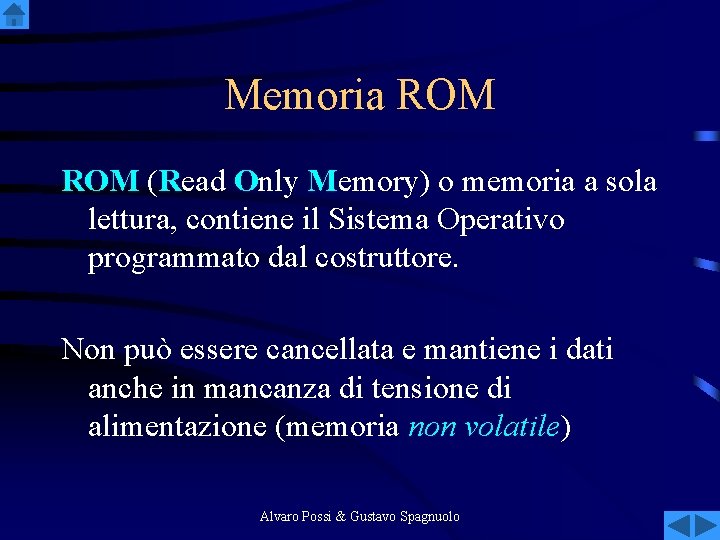 Memoria ROM

ROM (Read Only Memory) o memoria a sola lettura, contiene il Sistema Operativo programmato dal costruttore.

Non può essere cancellata e mantiene i dati anche in mancanza di tensione di alimentazione (memoria non volatile)

Alvaro Possi & Gustavo Spagnuolo